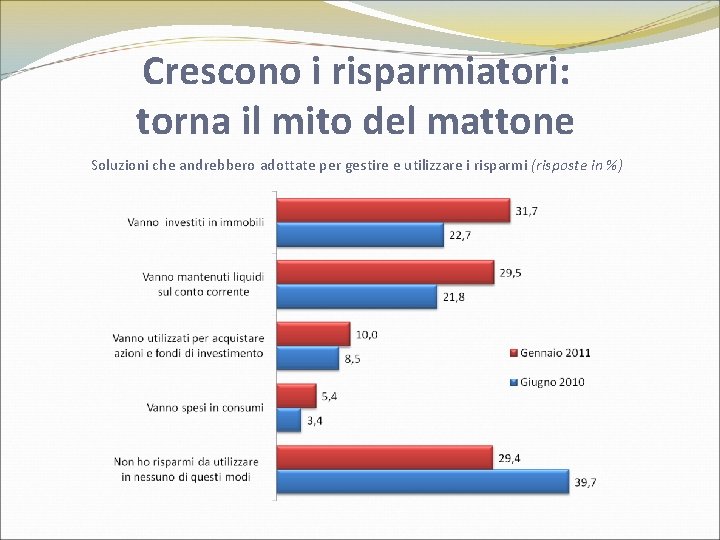 Crescono i risparmiatori: torna il mito del mattone

Soluzioni che andrebbero adottate per gestire e utilizzare i risparmi (risposte in %)

Vanno investiti in immobili
31,7
22,7

Vanno mantenuti liquidi sul conto corrente
29,5
21,8

Vanno utilizzati per acquistare azioni e fondi di investimento
10,0
8,5

Vanno spesi in consumi
5,4
3,4

Non ho risparmi da utilizzare in nessuno di questi modi
29,4
39,7

Gennaio 2011
Giugno 2010